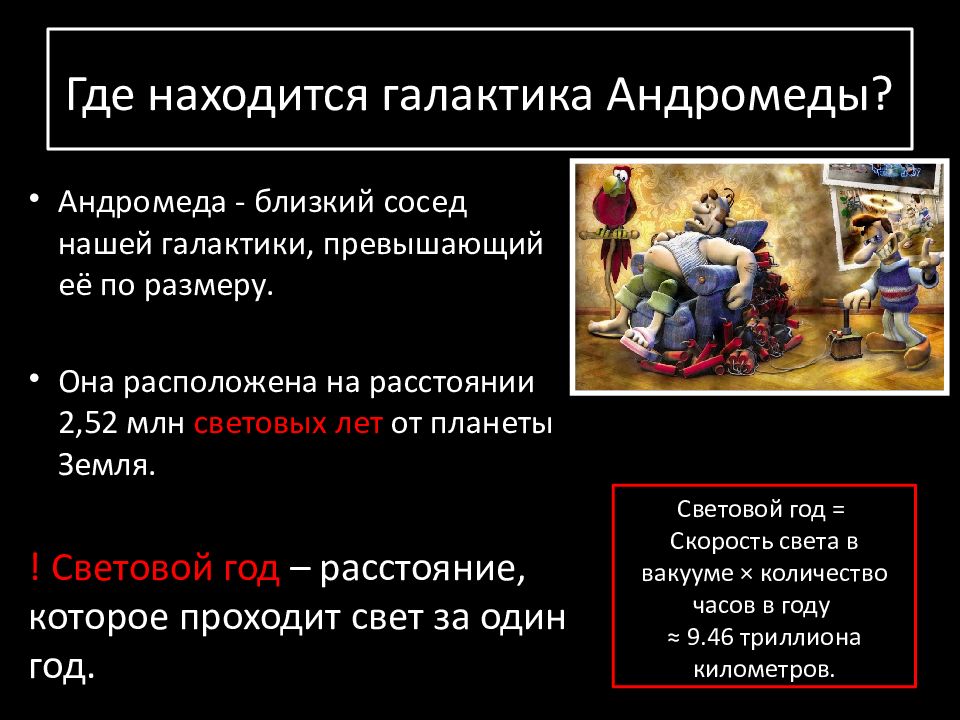 Где находится галактика Андромеды?

• Андромеда - близкий сосед нашей галактики, превышающий её по размеру.

• Она расположена на расстоянии 2,52 млн световых лет от планеты Земля.

! Световой год – расстояние, которое проходит свет за один год.

Световой год = Скорость света в вакууме × количество часов в году ≈ 9.46 триллиона километров.